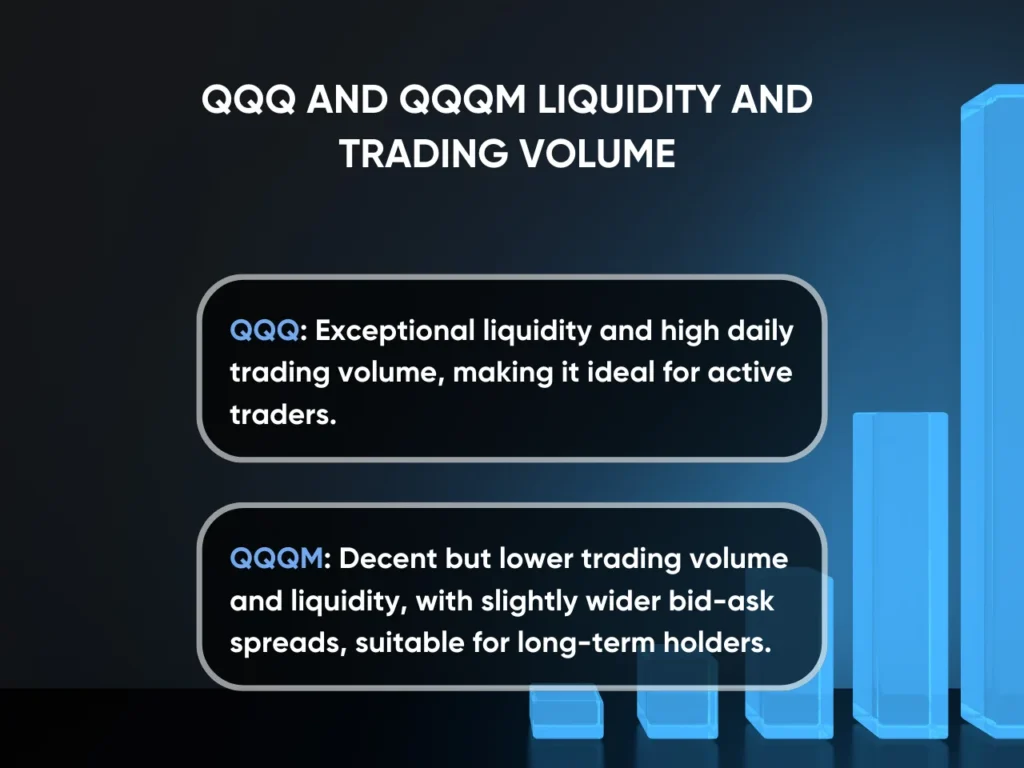 QQQ AND QQQM LIQUIDITY AND TRADING VOLUME

QQQ: Exceptional liquidity and high daily trading volume, making it ideal for active traders.

QQQM: Decent but lower trading volume and liquidity, with slightly wider bid-ask spreads, suitable for long-term holders.